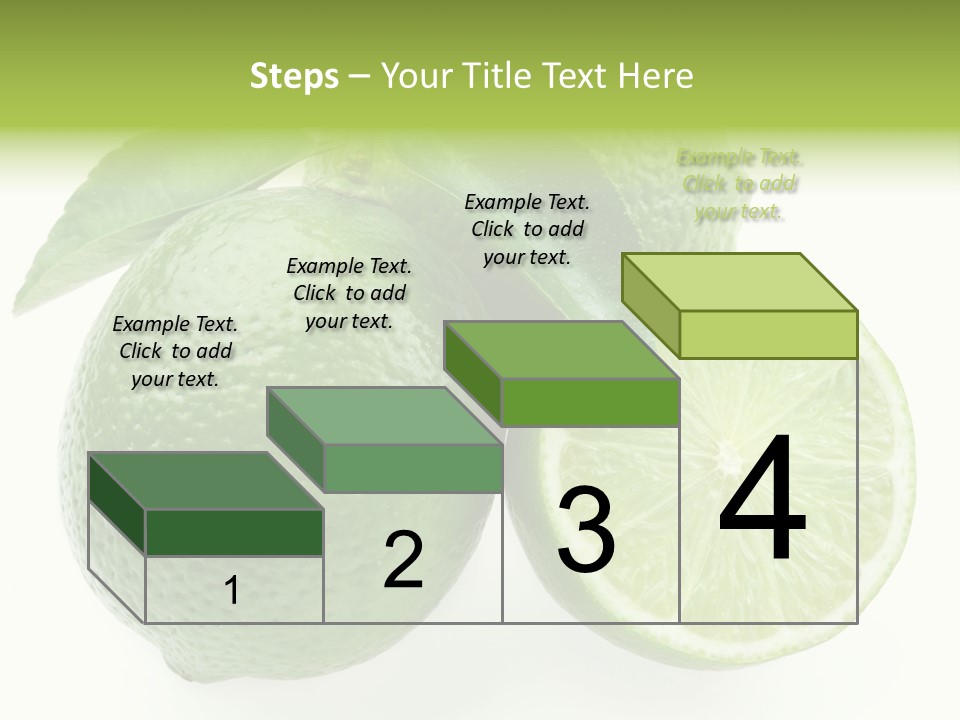 Steps – Your Title Text Here

Example Text. Click to add your text.

Example Text. Click to add your text.

Example Text. Click to add your text.

Example Text. Click to add your text.

1

2

3

4